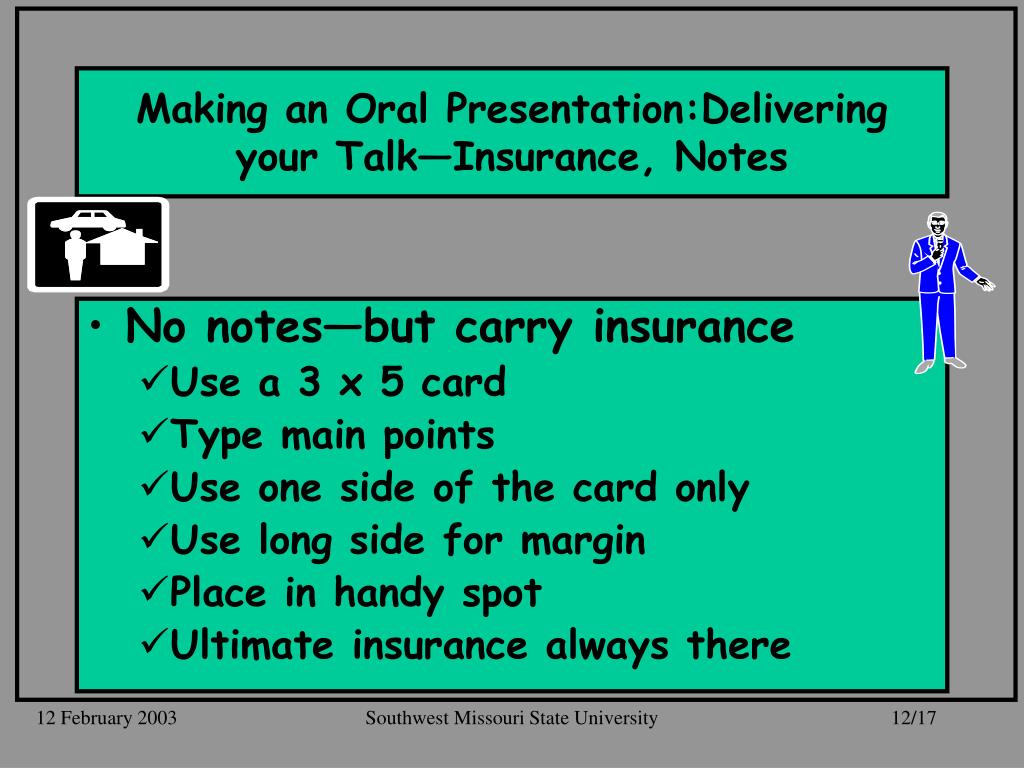 Making an Oral Presentation:Delivering your Talk—Insurance, Notes

• No notes—but carry insurance
✓Use a 3 x 5 card
✓Type main points
✓Use one side of the card only
✓Use long side for margin
✓Place in handy spot
✓Ultimate insurance always there

12 February 2003 Southwest Missouri State University 12/17